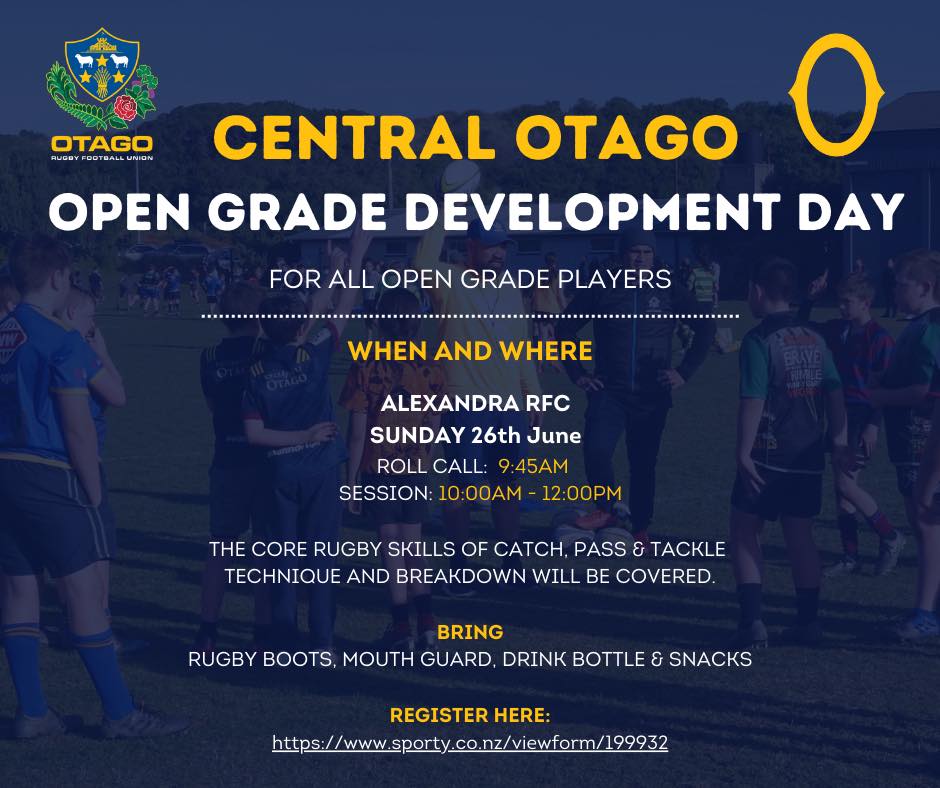 OTAGO
RUGBY FOOTBALL UNION

CENTRAL OTAGO
OPEN GRADE DEVELOPMENT DAY

FOR ALL OPEN GRADE PLAYERS

WHEN AND WHERE

ALEXANDRA RFC
SUNDAY 26th June
ROLL CALL: 9:45AM
SESSION: 10:00AM - 12:00PM

THE CORE RUGBY SKILLS OF CATCH, PASS & TACKLE TECHNIQUE AND BREAKDOWN WILL BE COVERED.

BRING
RUGBY BOOTS, MOUTH GUARD, DRINK BOTTLE & SNACKS

REGISTER HERE:
https://www.sporty.co.nz/viewform/199932